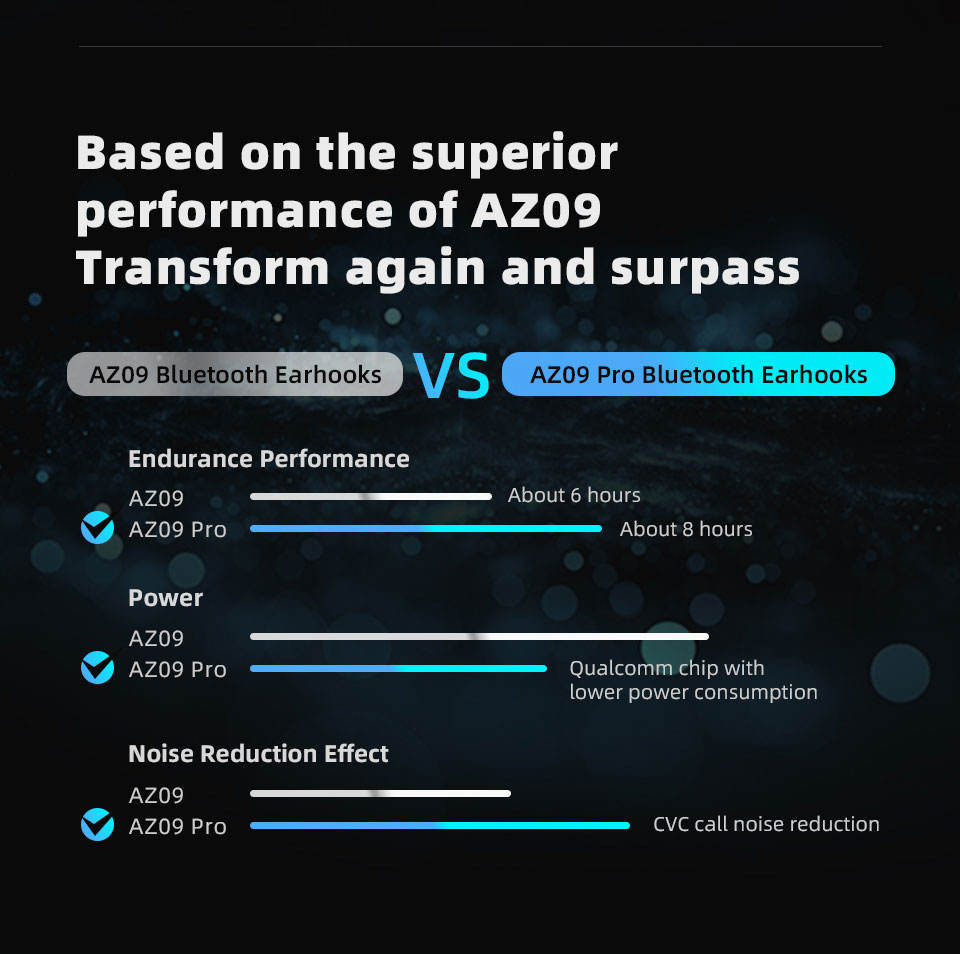 Based on the superior performance of AZ09 Transform again and surpass

AZ09 Bluetooth Earhooks VS AZ09 Pro Bluetooth Earhooks

Endurance Performance
AZ09 About 6 hours
AZ09 Pro About 8 hours

Power
AZ09
AZ09 Pro Qualcomm chip with lower power consumption

Noise Reduction Effect
AZ09
AZ09 Pro CVC call noise reduction